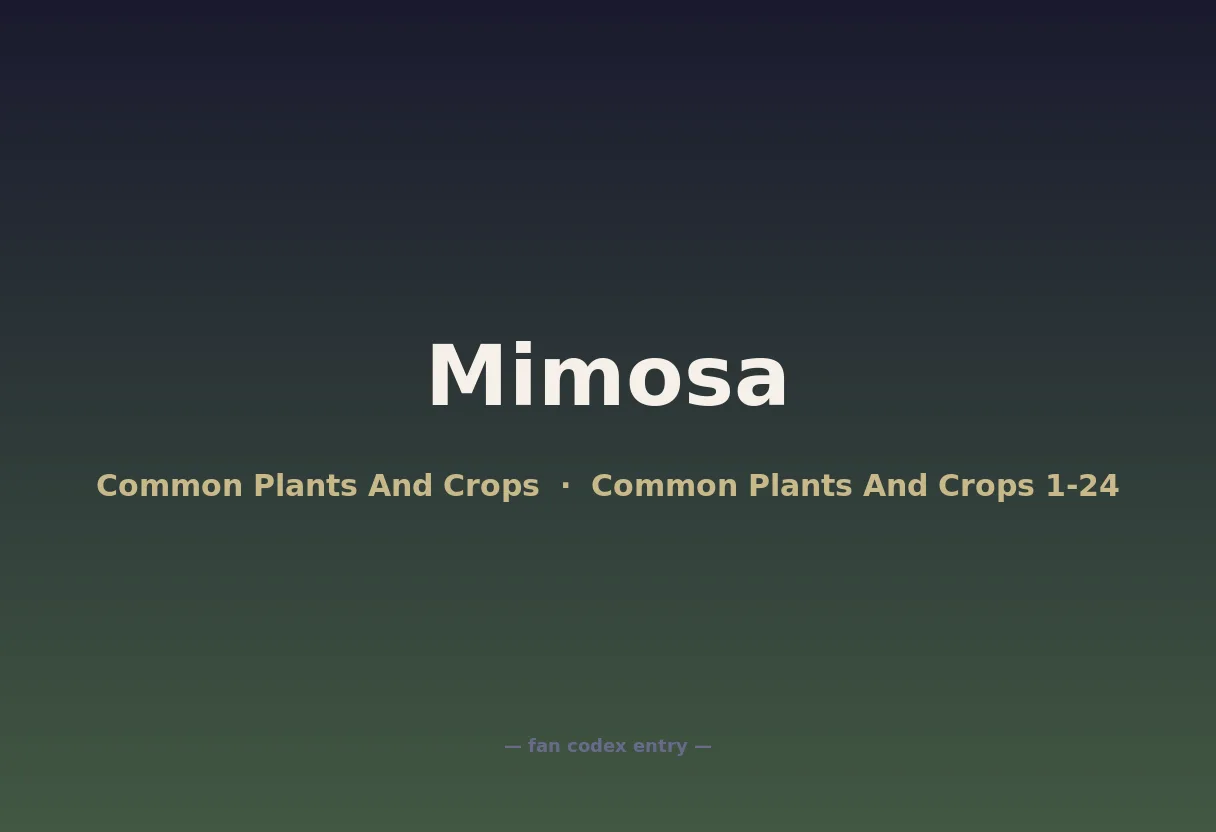 Mimosa

Common Plants And Crops · Common Plants And Crops 1-24

— fan codex entry —